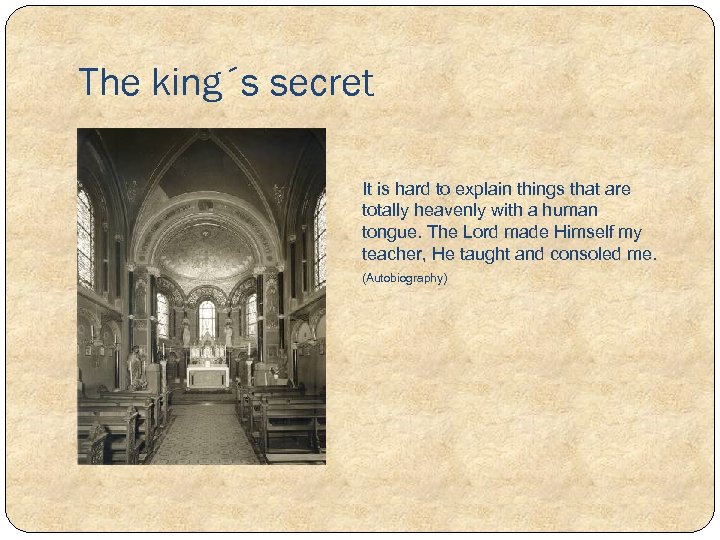 The king´s secret

It is hard to explain things that are totally heavenly with a human tongue. The Lord made Himself my teacher, He taught and consoled me.

(Autobiography)